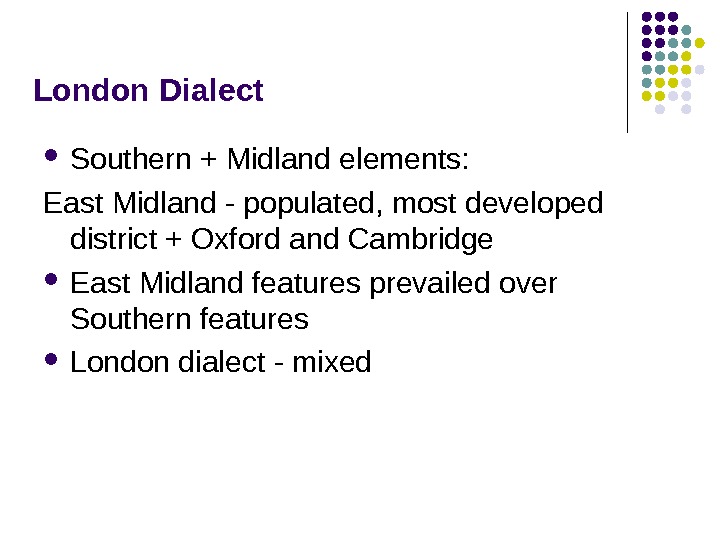 London Dialect

- Southern + Midland elements:

East Midland - populated, most developed district + Oxford and Cambridge

- East Midland features prevailed over Southern features
- London dialect - mixed